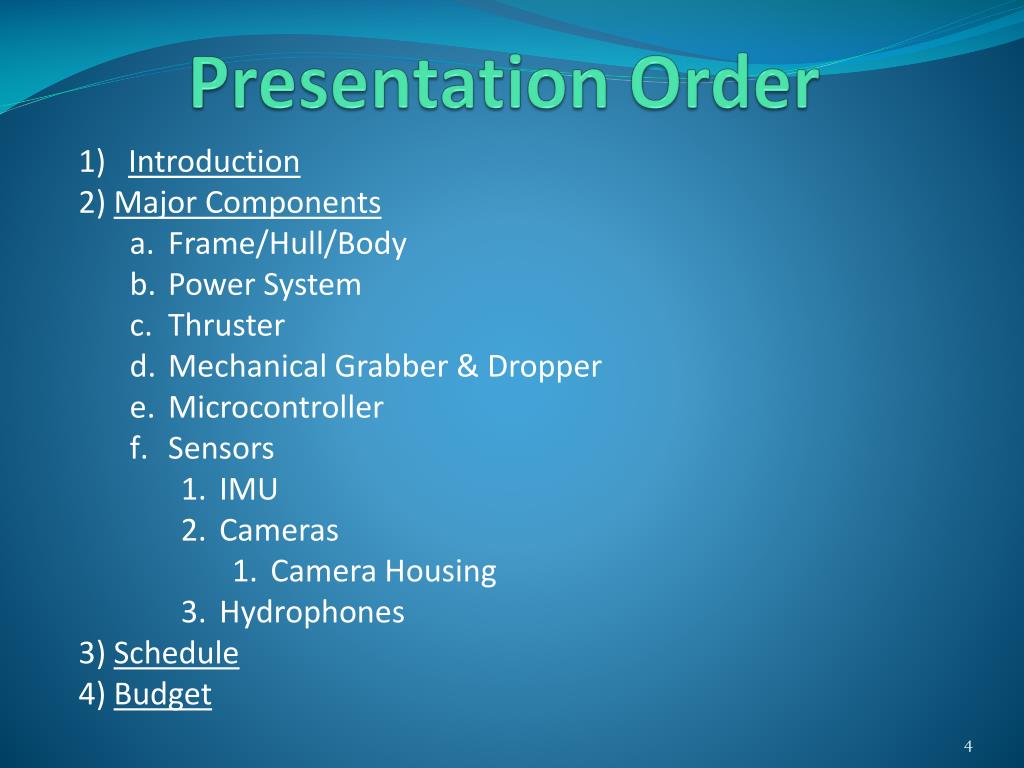 Presentation Order

1) Introduction
2) Major Components
a. Frame/Hull/Body
b. Power System
c. Thruster
d. Mechanical Grabber & Dropper
e. Microcontroller
f. Sensors
1. IMU
2. Cameras
1. Camera Housing
3. Hydrophones
3) Schedule
4) Budget

4